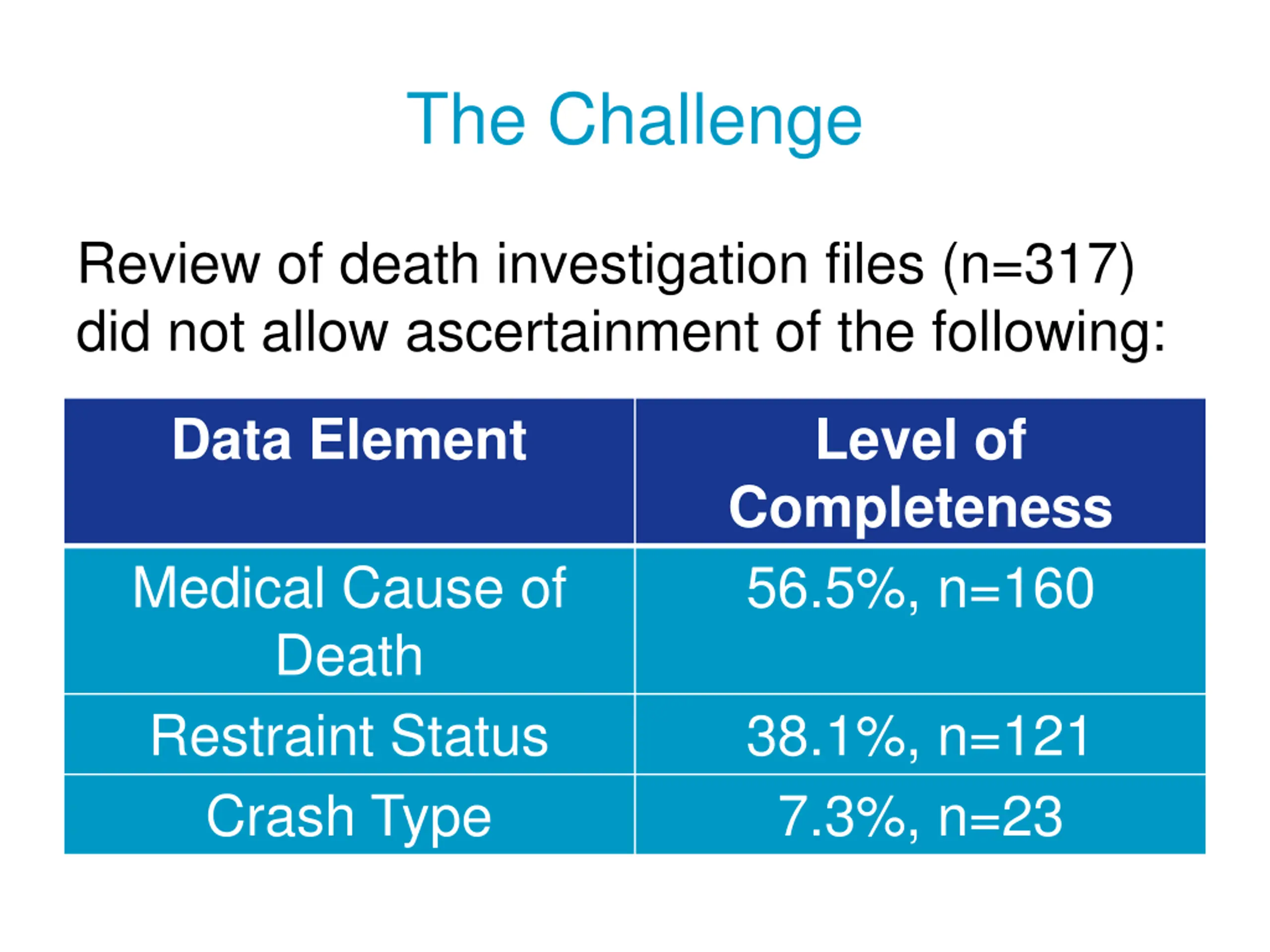 The Challenge

Review of death investigation files (n=317) did not allow ascertainment of the following:

| Data Element | Level of Completeness |
|---|---|
| Medical Cause of Death | 56.5%, n=160 |
| Restraint Status | 38.1%, n=121 |
| Crash Type | 7.3%, n=23 |